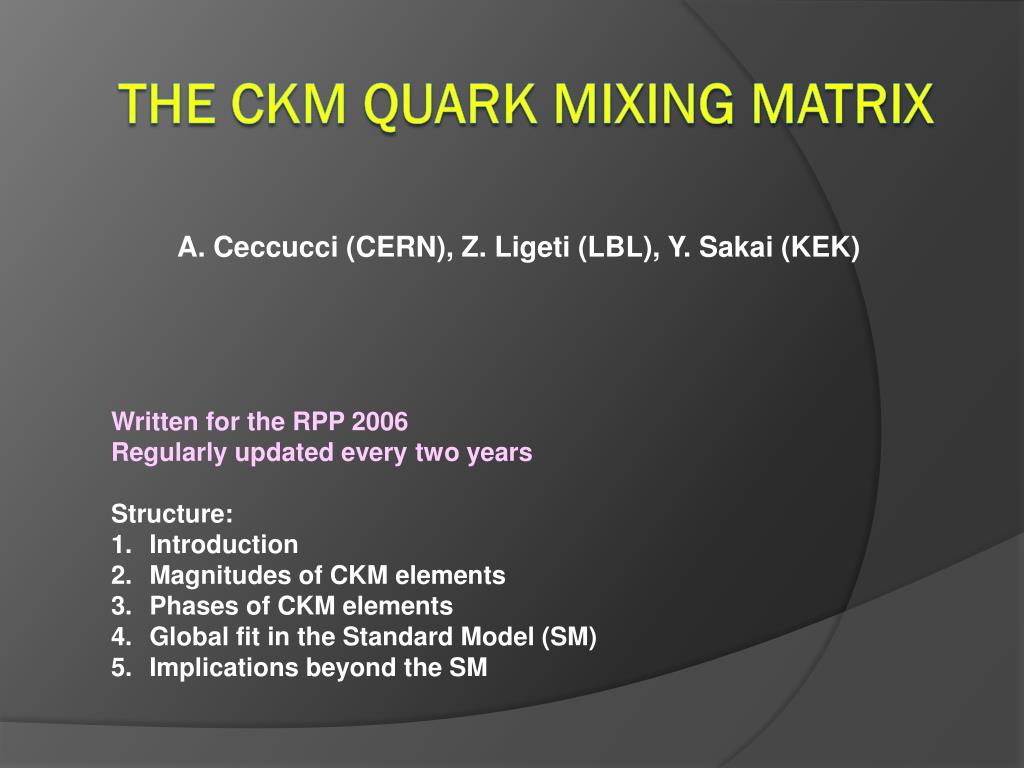 THE CKM QUARK MIXING MATRIX

A. Ceccucci (CERN), Z. Ligeti (LBL), Y. Sakai (KEK)

Written for the RPP 2006
Regularly updated every two years

Structure:
1. Introduction
2. Magnitudes of CKM elements
3. Phases of CKM elements
4. Global fit in the Standard Model (SM)
5. Implications beyond the SM